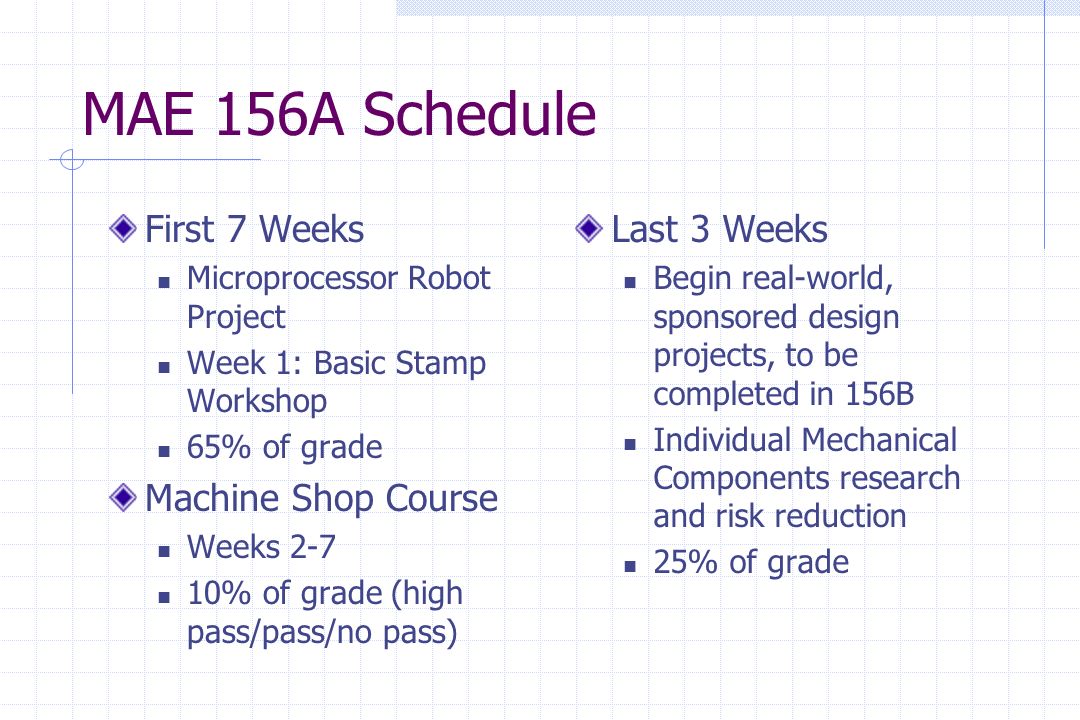 MAE 156A Schedule

First 7 Weeks

Microprocessor Robot Project

Week 1: Basic Stamp Workshop

65% of grade

Machine Shop Course

Weeks 2-7

10% of grade (high pass/pass/no pass)

Last 3 Weeks

Begin real-world, sponsored design projects, to be completed in 156B

Individual Mechanical Components research and risk reduction

25% of grade